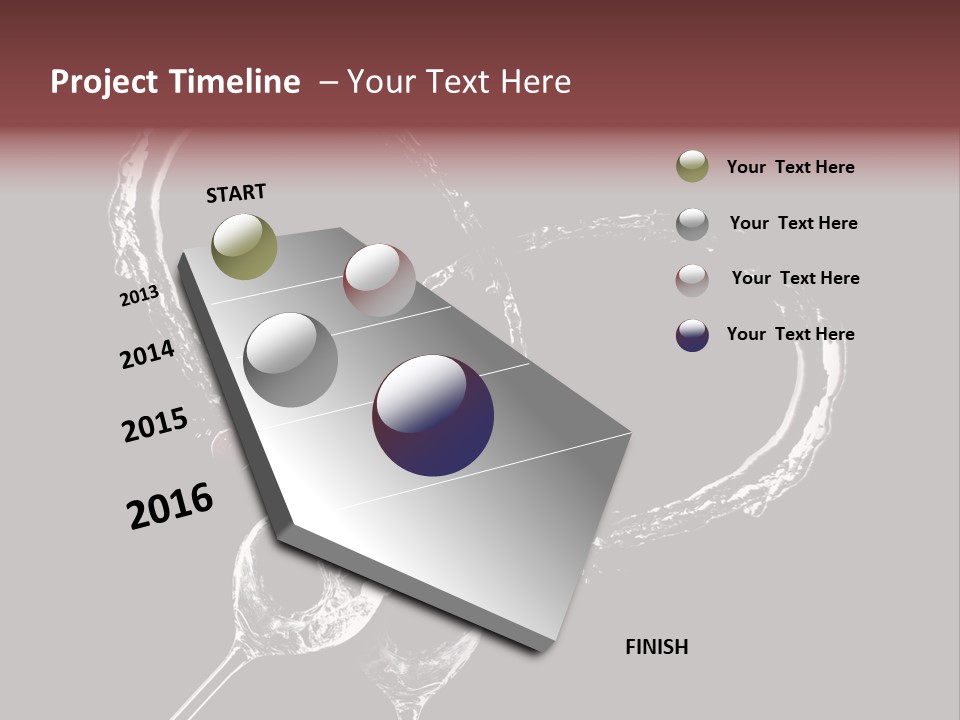 Project Timeline – Your Text Here

START

2013

2014

2015

2016

FINISH

Your Text Here

Your Text Here

Your Text Here

Your Text Here